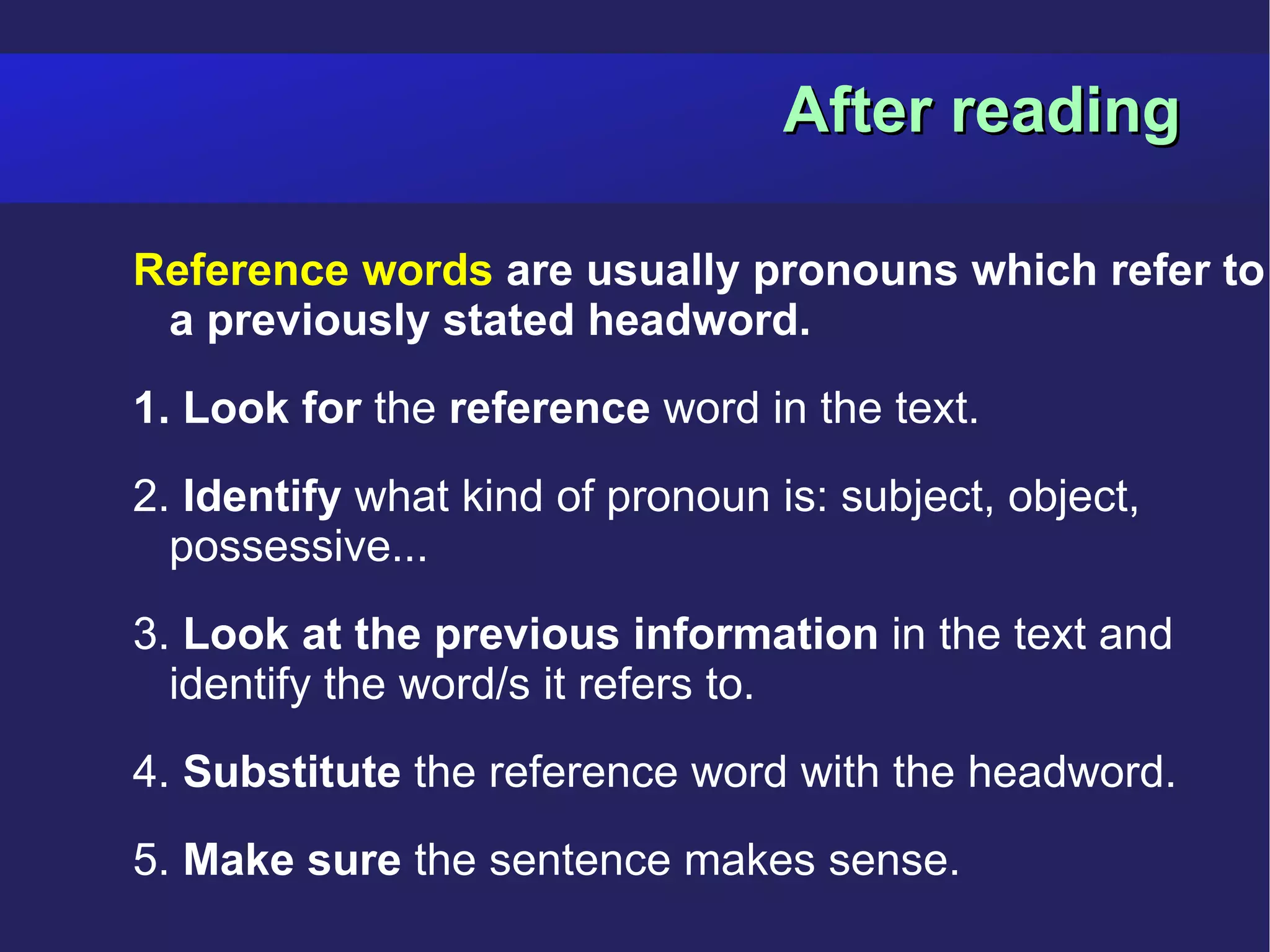 After reading

Reference words are usually pronouns which refer to a previously stated headword.

1. Look for the reference word in the text.

2. Identify what kind of pronoun is: subject, object, possessive...

3. Look at the previous information in the text and identify the word/s it refers to.

4. Substitute the reference word with the headword.

5. Make sure the sentence makes sense.